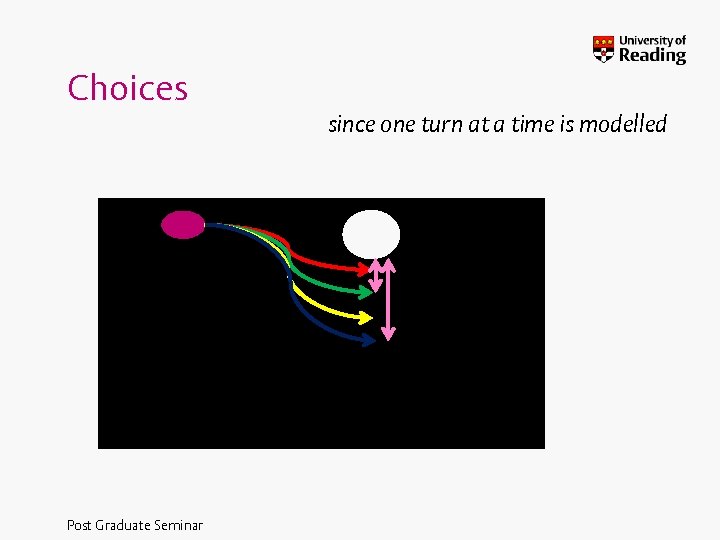 University of Reading

Choices

since one turn at a time is modelled

Post Graduate Seminar